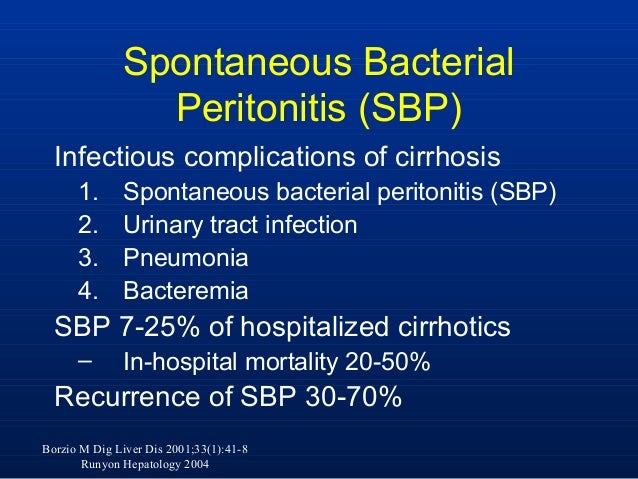 Spontaneous Bacterial Peritonitis (SBP)

Infectious complications of cirrhosis
1. Spontaneous bacterial peritonitis (SBP)
2. Urinary tract infection
3. Pneumonia
4. Bacteremia

SBP 7-25% of hospitalized cirrhotics
– In-hospital mortality 20-50%

Recurrence of SBP 30-70%

Borzio M Dig Liver Dis 2001;33(1):41-8
Runyon Hepatology 2004